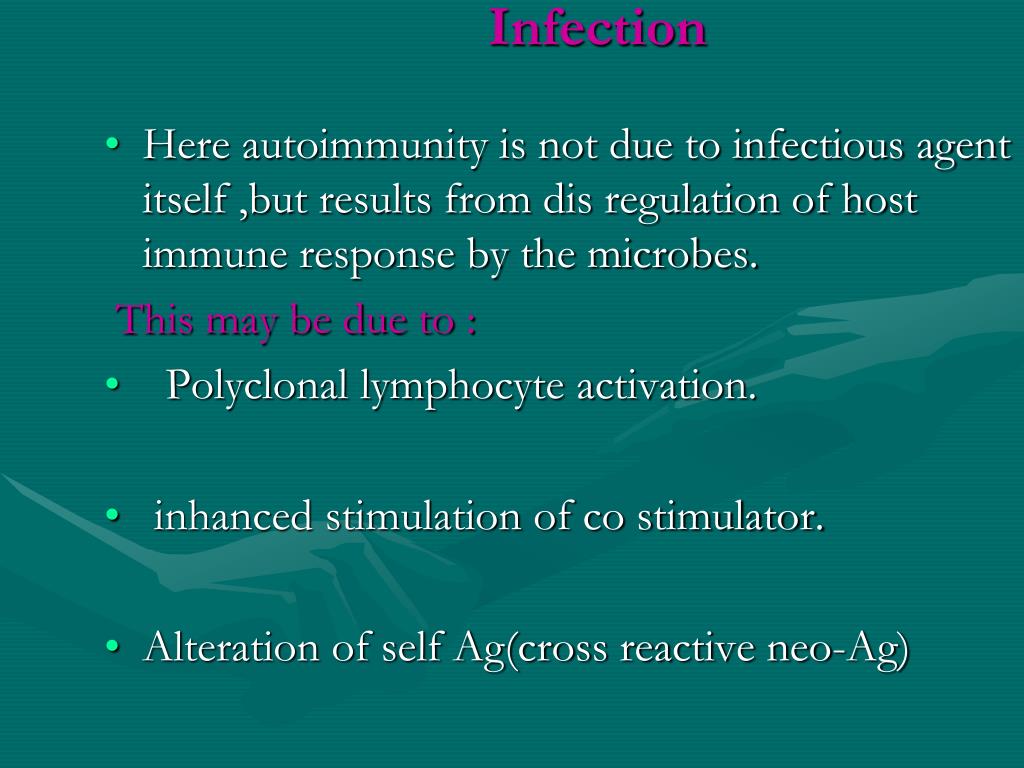 Infection

• Here autoimmunity is not due to infectious agent itself ,but results from dis regulation of host immune response by the microbes.

This may be due to :

• Polyclonal lymphocyte activation.

• inhanced stimulation of co stimulator.

• Alteration of self Ag(cross reactive neo-Ag)